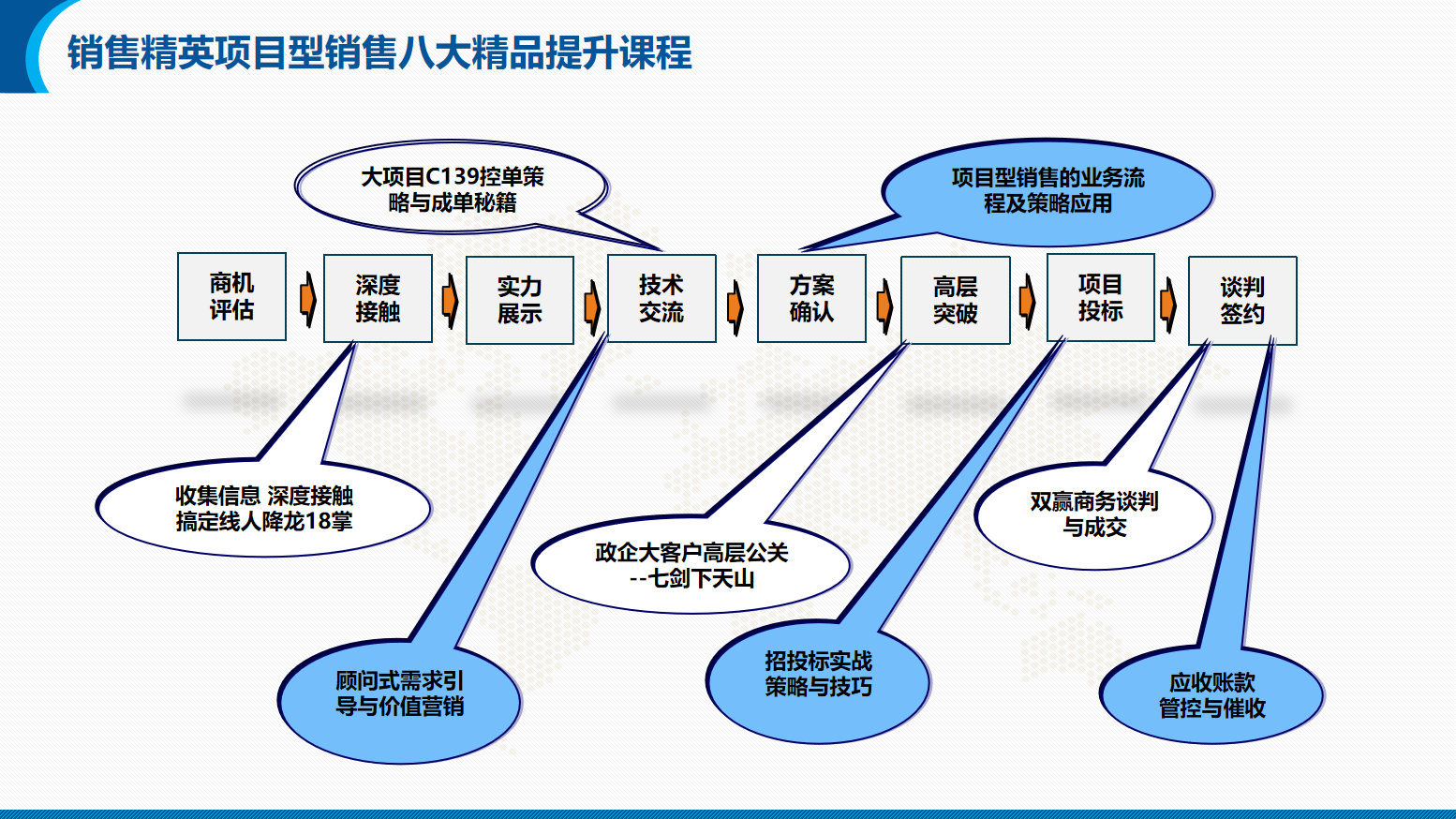 销售精英项目型销售八大精品提升课程

大项目C139控单策略与成单秘籍

项目型销售的业务流程及策略应用

商机评估

深度接触

实力展示

技术交流

方案确认

高层突破

项目投标

谈判签约

收集信息 深度接触 搞定线人降龙18掌

政企大客户高层公关 --七剑下天山

双赢商务谈判与成交

顾问式需求引导与价值营销

招投标实战策略与技巧

应收账款管控与催收